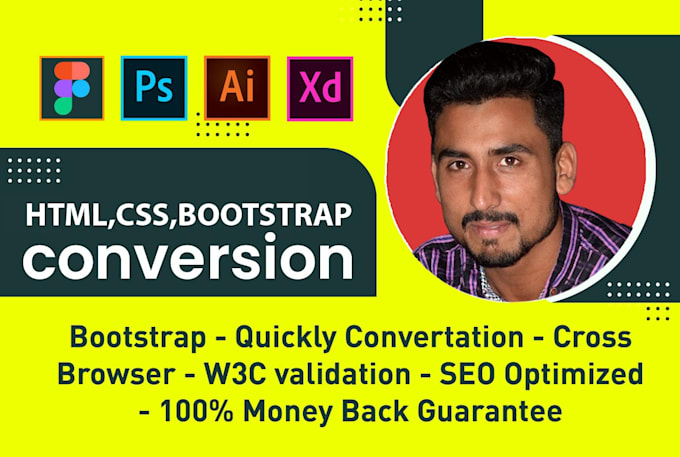 Ps Ai Xd

HTML,CSS,BOOTSTRAP
conversion

Bootstrap - Quickly Convertation - Cross Browser - W3C validation - SEO Optimized - 100% Money Back Guarantee